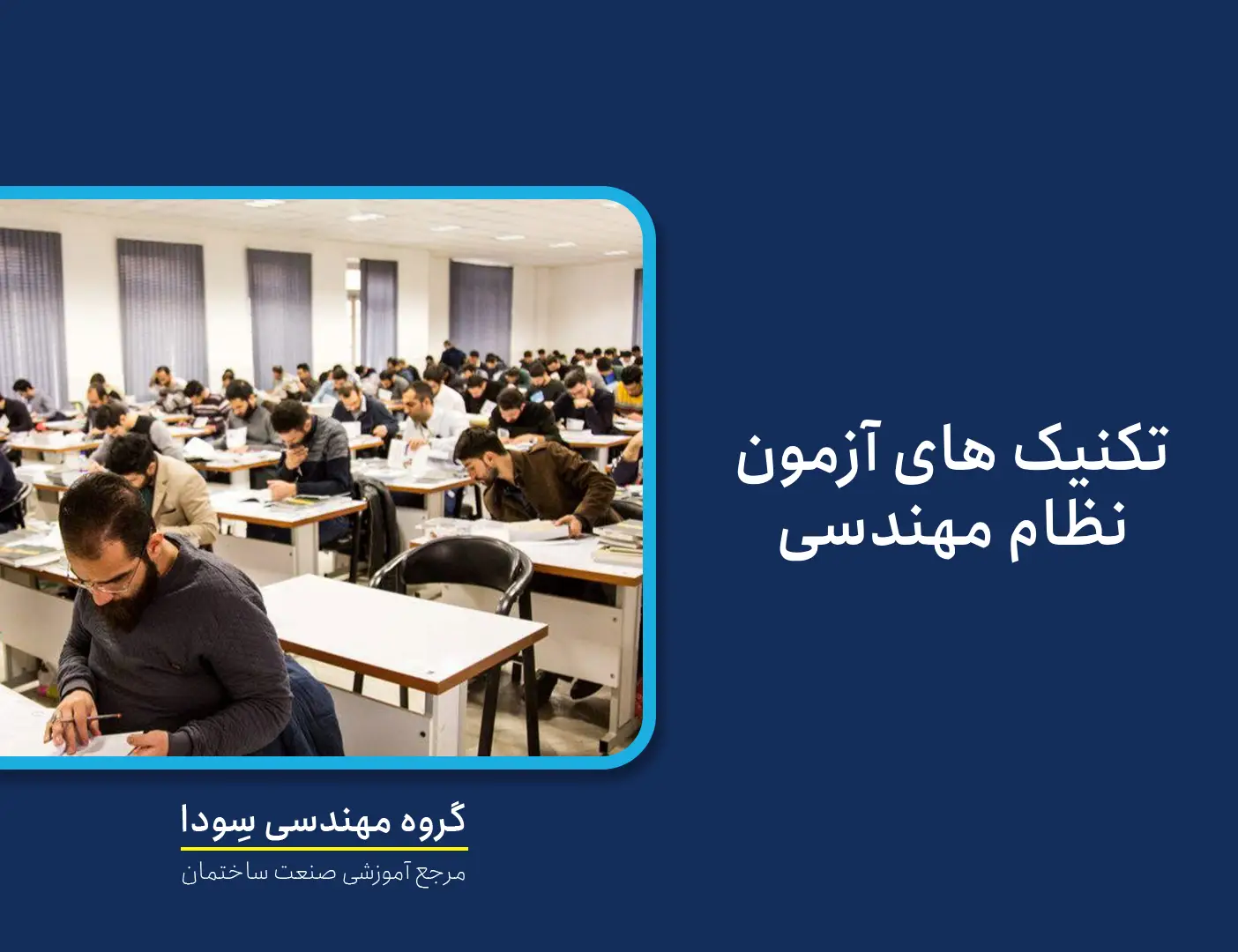 تکنیک های آزمون نظام مهندسی

گروه مهندسی سِودا

مرجع آموزشی صنعت ساختمان